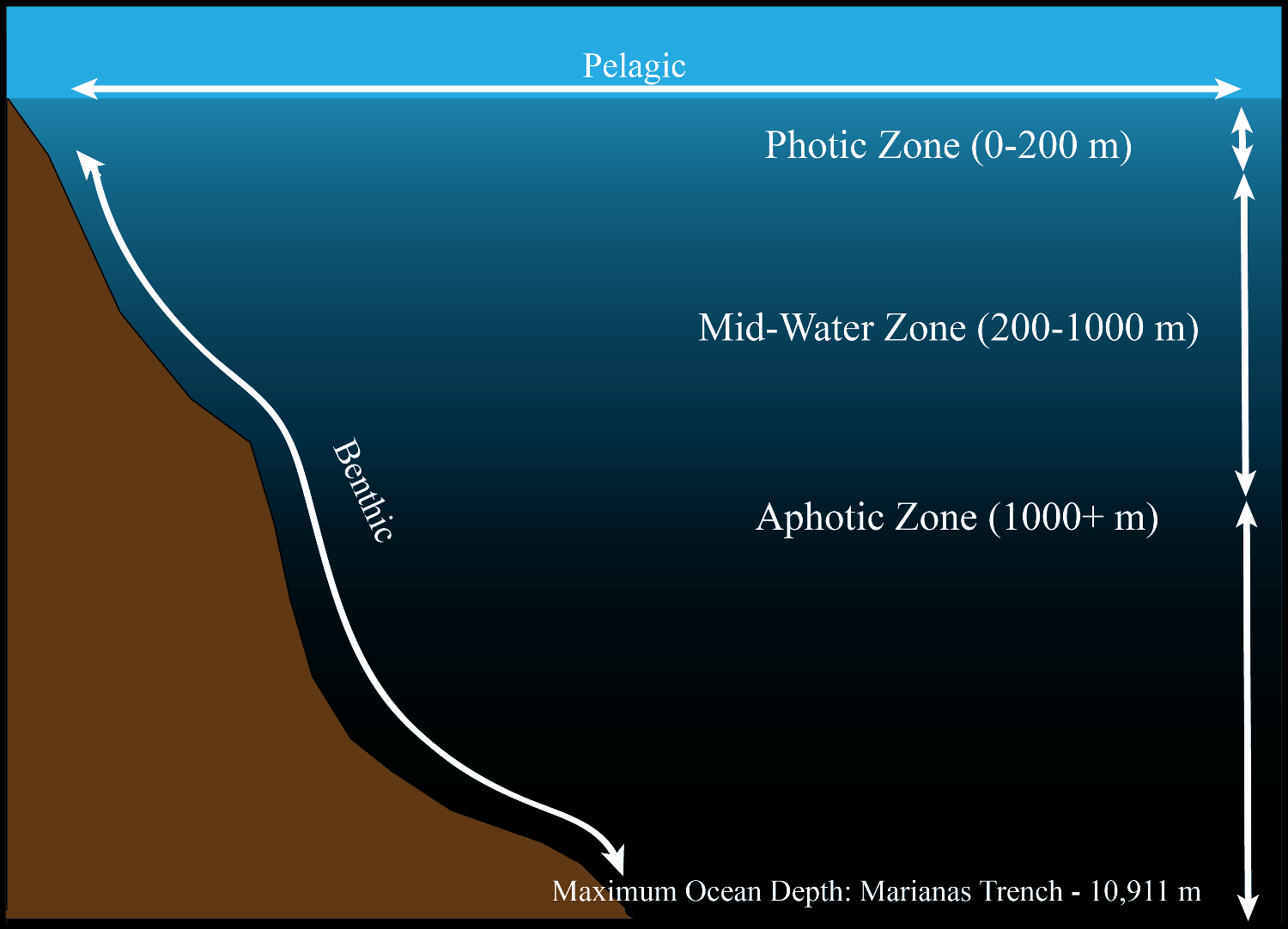 Pelagic

Photic Zone (0-200 m)

Mid-Water Zone (200-1000 m)

Benthic

Aphotic Zone (1000+ m)

Maximum Ocean Depth: Marianas Trench - 10,911 m